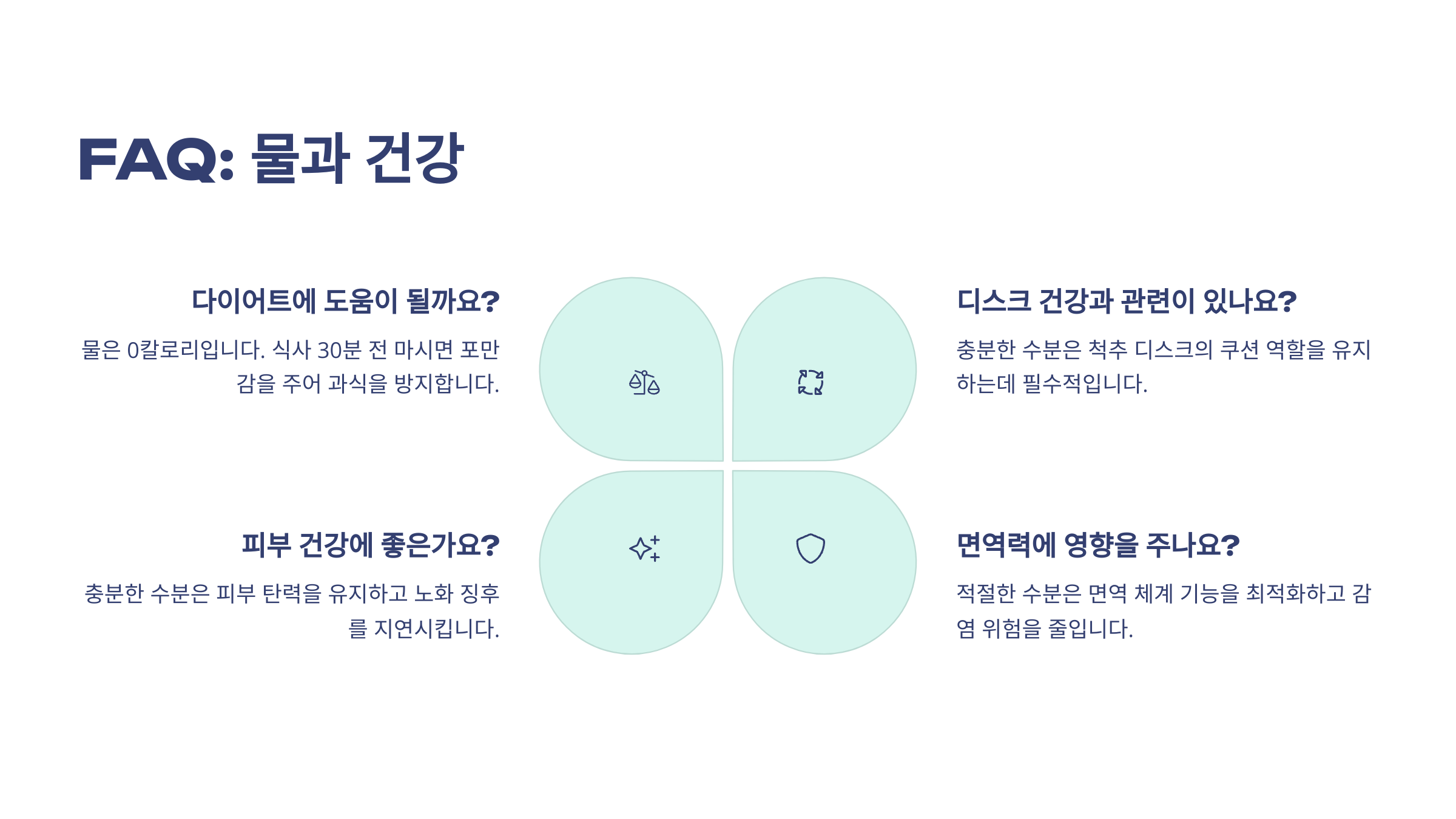 FAQ: 물과 건강

다이어트에 도움이 될까요?

물은 0칼로리입니다. 식사 30분 전 마시면 포만감을 주어 과식을 방지합니다.

디스크 건강과 관련이 있나요?

충분한 수분은 척추 디스크의 쿠션 역할을 유지하는데 필수적입니다.

피부 건강에 좋은가요?

충분한 수분은 피부 탄력을 유지하고 노화 징후를 지연시킵니다.

면역력에 영향을 주나요?

적절한 수분은 면역 체계 기능을 최적화하고 감염 위험을 줄입니다.